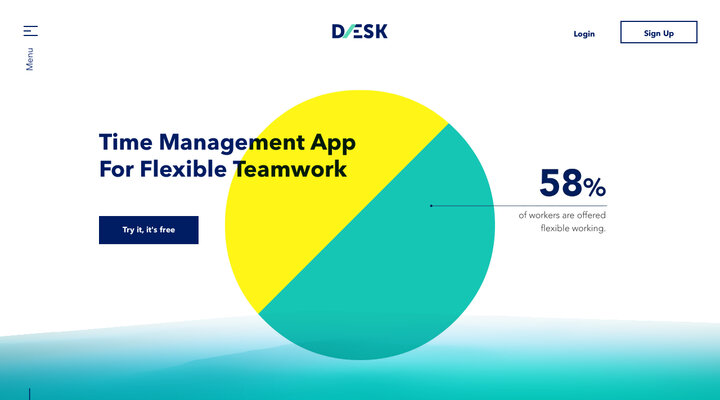 Menu

D/ESK

Login

Sign Up

Time Management App For Flexible Teamwork

Try it, it's free

58%

of workers are offered flexible working.